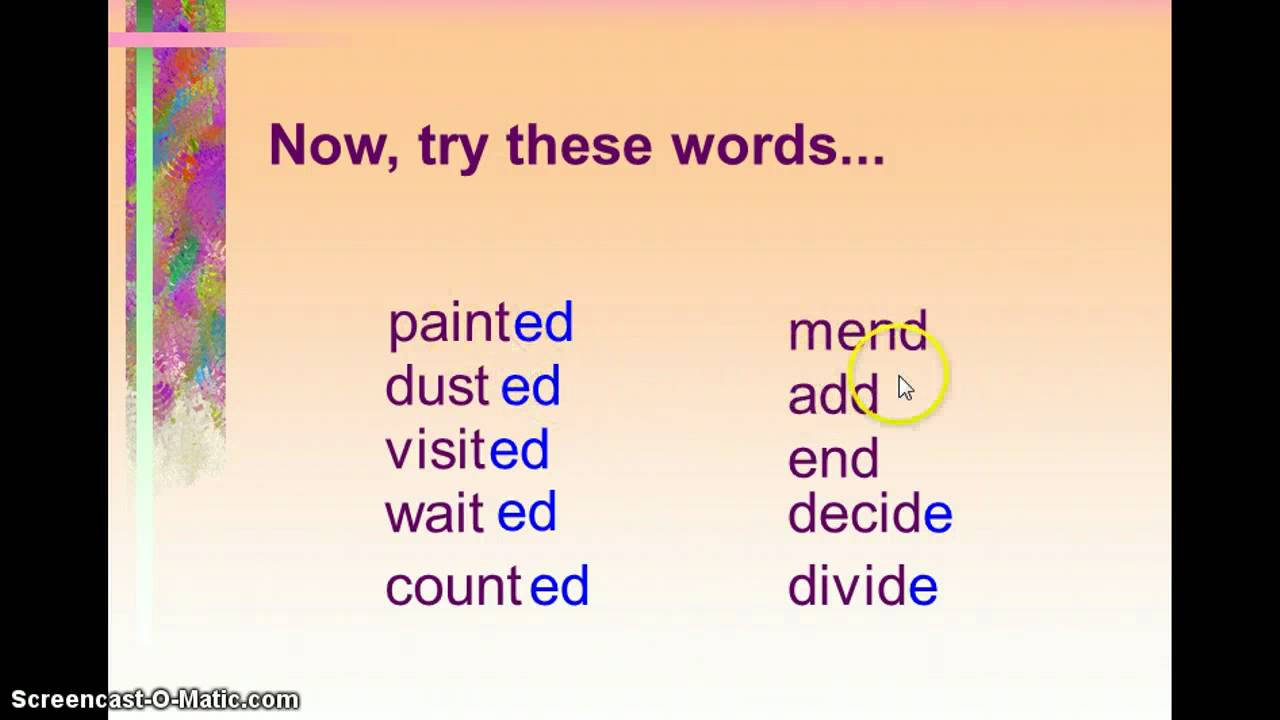 Now, try these words...

painted
dust ed
visited
wait ed
count ed

mend
add
end
decide
divide

Screencast-O-Matic.com